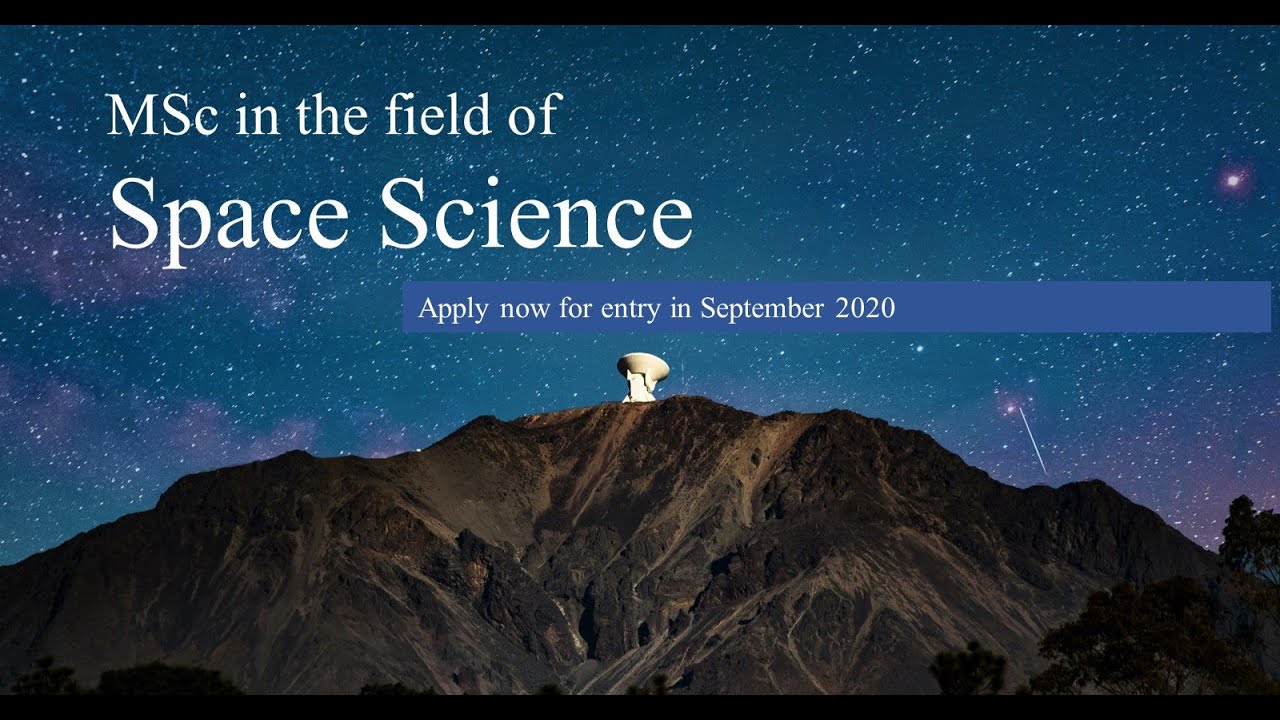 MSc in the field of
Space Science

Apply now for entry in September 2020